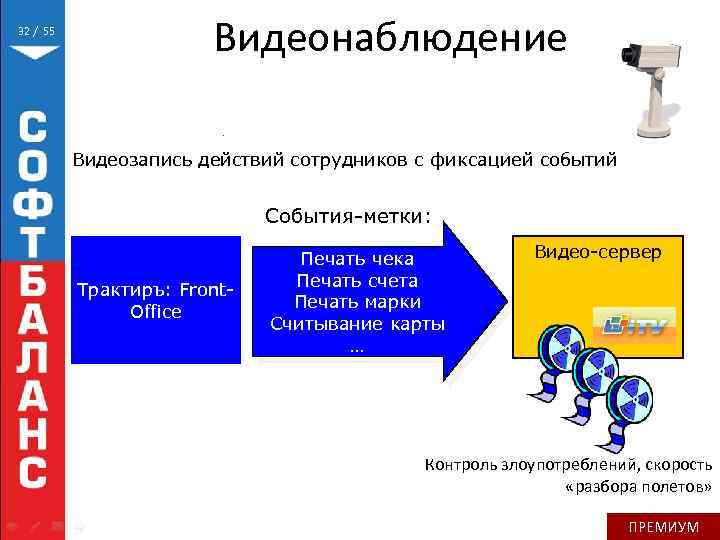 32 / 55

СОФТБАЛАНС

Видеонаблюдение

Видеозапись действий сотрудников с фиксацией событий

События-метки:

Трактиръ: Front-Office

Печать чека
Печать счета
Печать марки
Считывание карты
...

Видео-сервер

ITV

Контроль злоупотреблений, скорость «разбора полетов»

ПРЕМИУМ